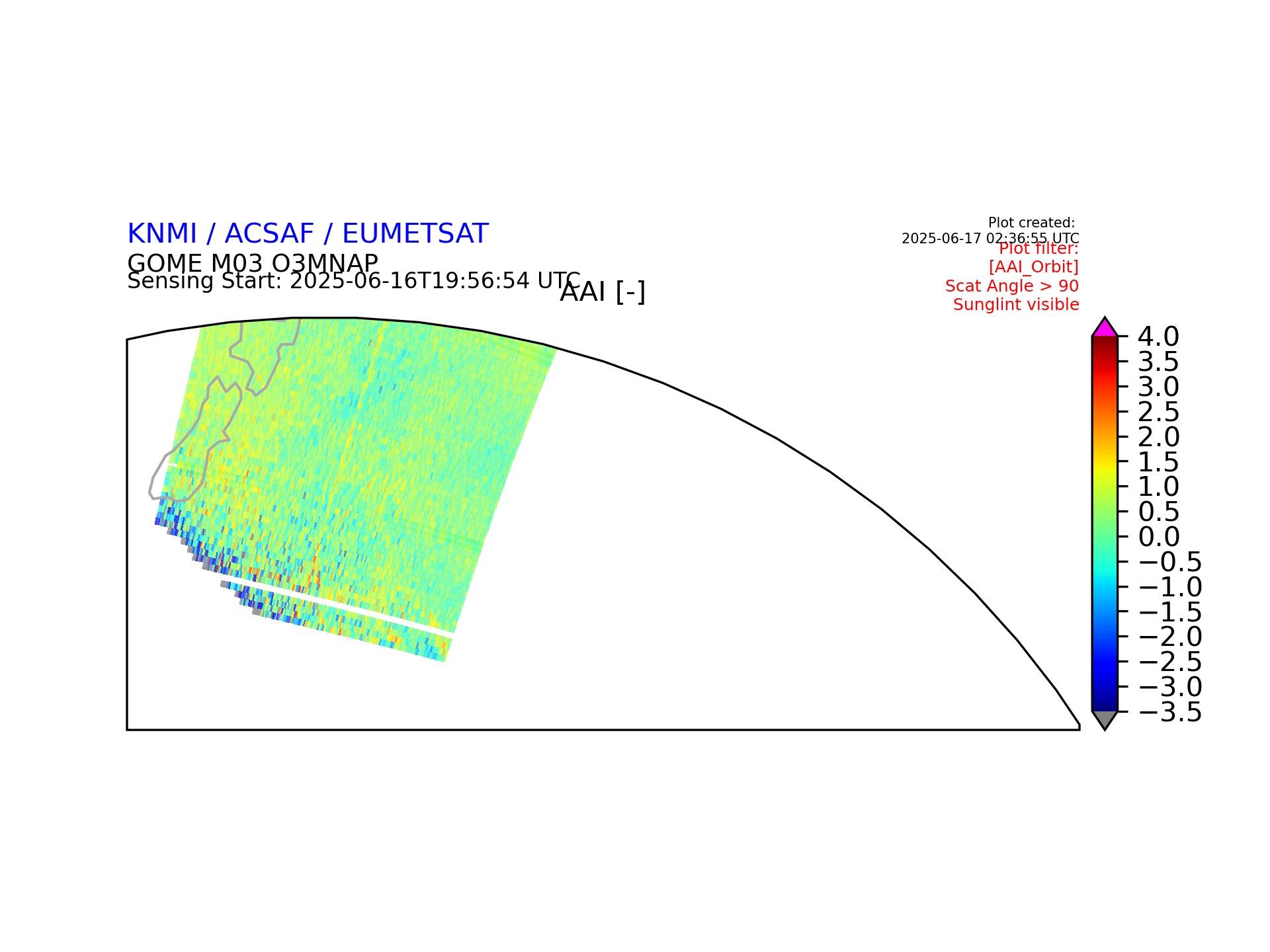 KNMI / ACSAF / EUMETSAT
GOME M03 O3MNAP
Sensing Start: 2025-06-16T19:56:54 UTC

AAI [-]

Plot created:
2025-06-17 02:36:55 UTC
Plot filter:
[AAI_Orbit]
Scat Angle > 90
Sunglint visible

4.0
3.5
3.0
2.5
2.0
1.5
1.0
0.5
0.0
−0.5
−1.0
−1.5
−2.0
−2.5
−3.0
−3.5